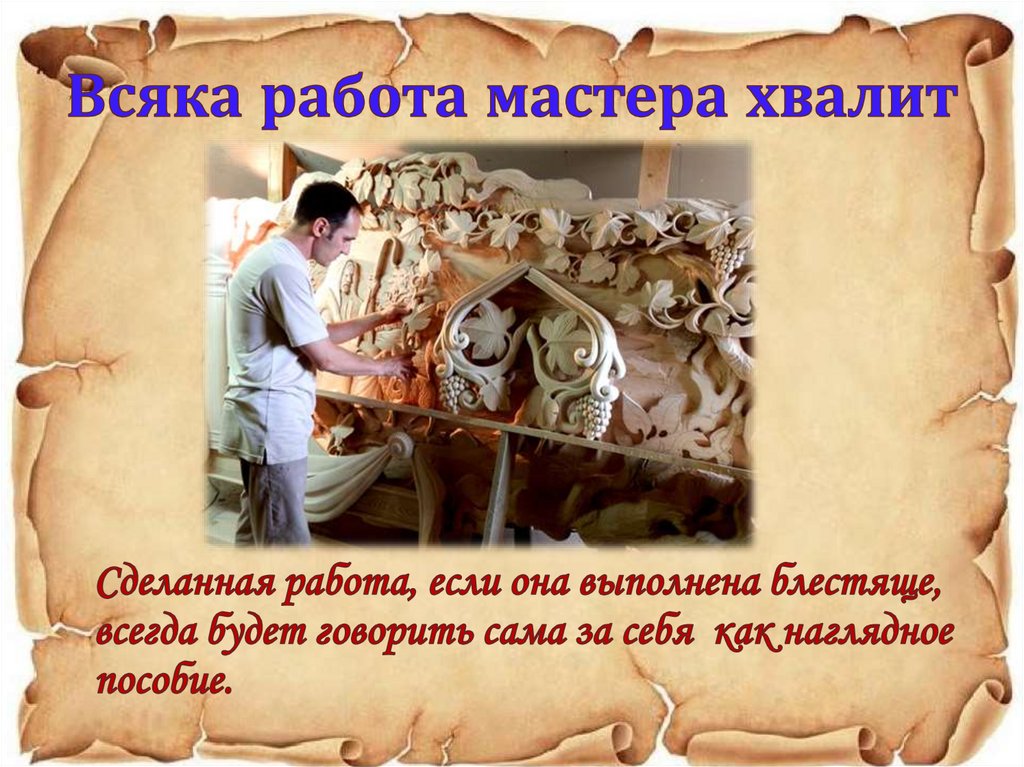 Всяка работа мастера хвалит

Сделанная работа, если она выполнена блестяще, всегда будет говорить сама за себя как наглядное пособие.